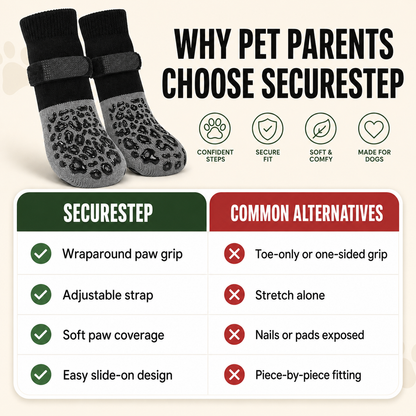 WHY PET PARENTS CHOOSE SECURESTEP

CONFIDENT STEPS

SECURE FIT

SOFT & COMFY

MADE FOR DOGS

| SECURESTEP | COMMON ALTERNATIVES |
|---|---|
| Wraparound paw grip | Toe-only or one-sided grip |
| Adjustable strap | Stretch alone |
| Soft paw coverage | Nails or pads exposed |
| Easy slide-on design | Piece-by-piece fitting |